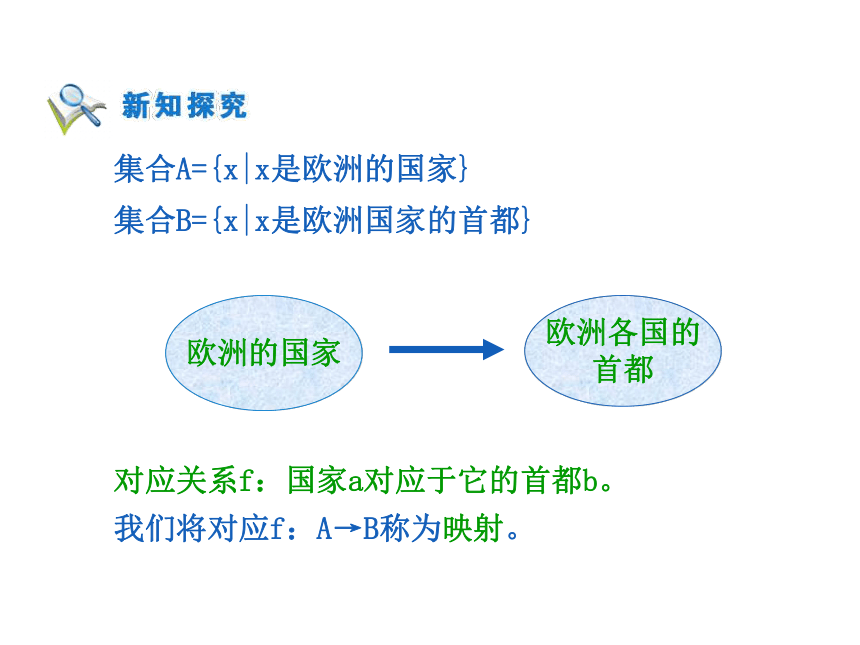 新知探究

集合A={x|x是欧洲的国家}

集合B={x|x是欧洲国家的首都}

欧洲的国家

欧洲各国的首都

对应关系f：国家a对应于它的首都b。

我们将对应f：A→B称为映射。